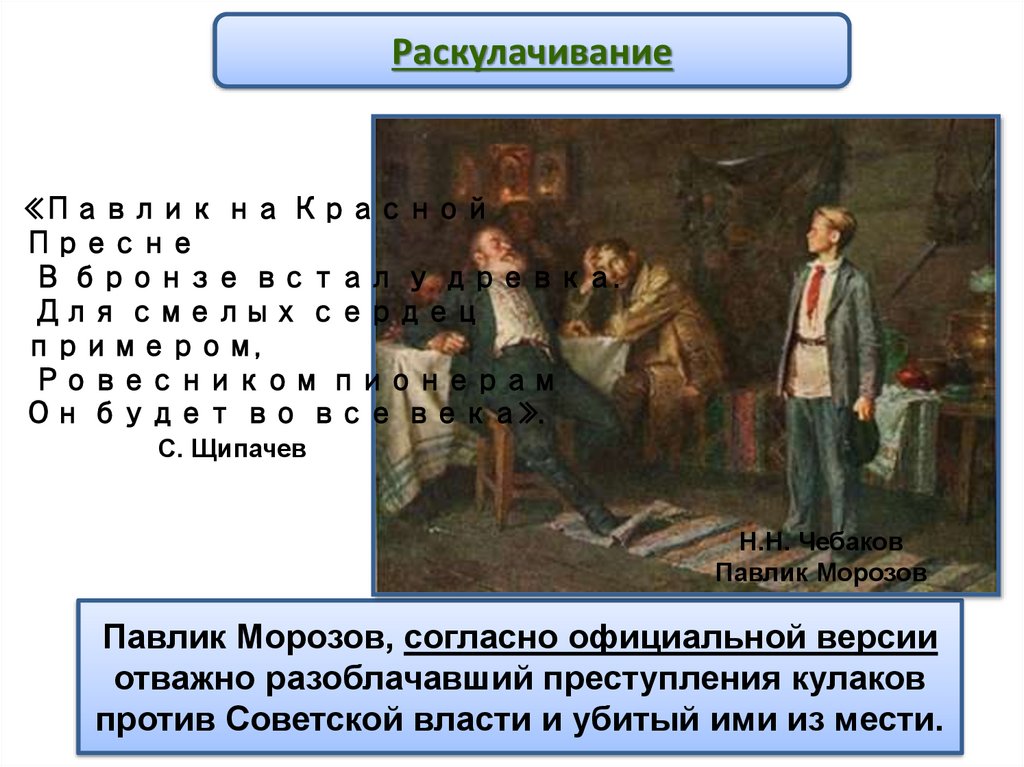 Раскулачивание

«Павлик на Красной Пресне
В бронзе встал у древка.
Для смелых сердец примером,
Ровесником пионерам
Он будет во все века».
С. Щипачев

Н.Н. Чебаков
Павлик Морозов

Павлик Морозов, согласно официальной версии отважно разоблачавший преступления кулаков против Советской власти и убитый ими из мести.